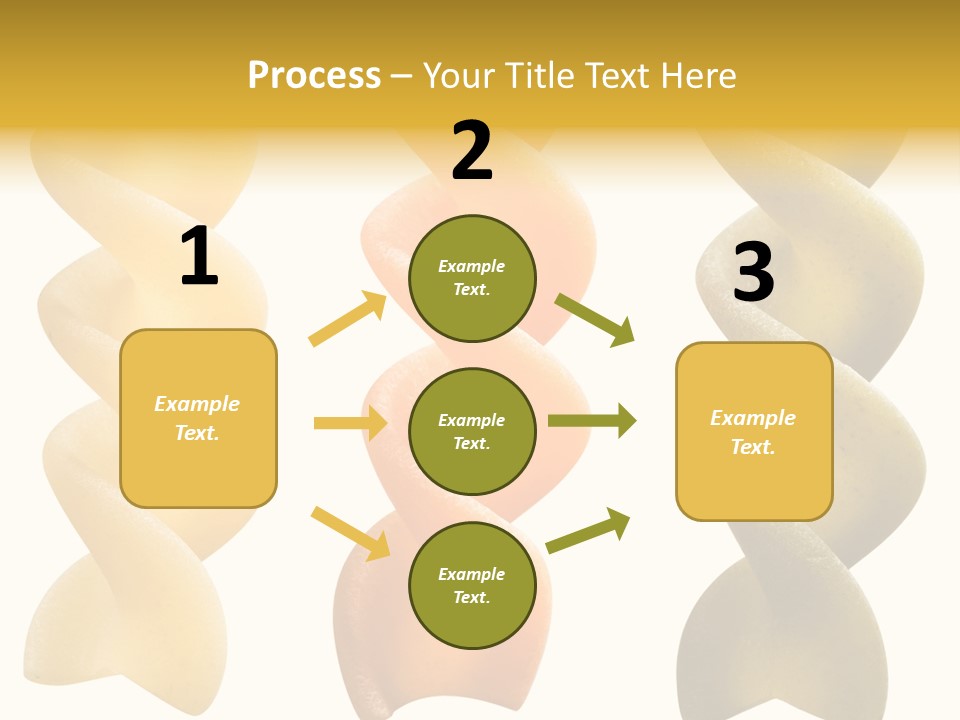 Process – Your Title Text Here

1

Example Text.

2

Example Text.

Example Text.

Example Text.

3

Example Text.